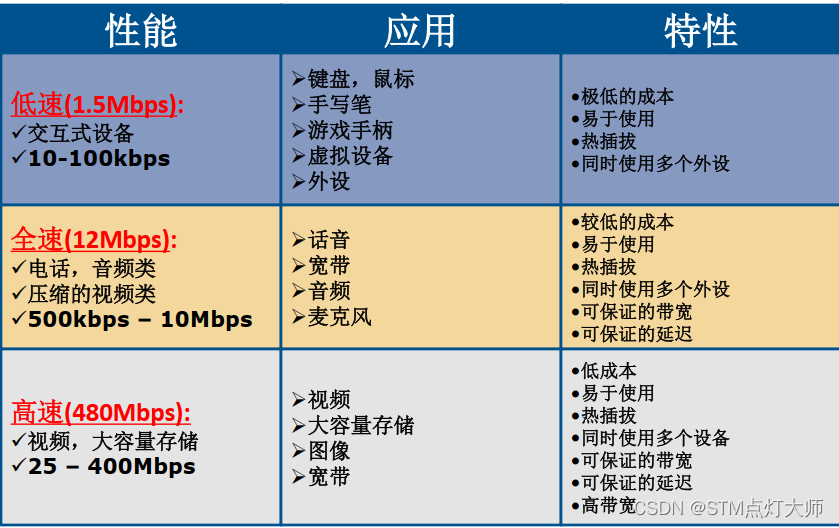 | 性能 | 应用 | 特性 |
|---|---|---|
| 低速(1.5Mbps): ✓交互式设备 ✓10-100kbps | ➢键盘，鼠标 ➢手写笔 ➢游戏手柄 ➢虚拟设备 ➢外设 | •极低的成本 •易于使用 •热插拔 •同时使用多个外设 |
| 全速(12Mbps): ✓电话，音频类 ✓压缩的视频类 ✓500kbps – 10Mbps | ➢话音 ➢宽带 ➢音频 ➢麦克风 | •较低的成本 •易于使用 •热插拔 •同时使用多个外设 •可保证的带宽 •可保证的延迟 |
| 高速(480Mbps): ✓视频，大容量存储 ✓25 – 400Mbps | ➢视频 ➢大容量存储 ➢图像 ➢宽带 | •低成本 •易于使用 •热插拔 •同时使用多个设备 •可保证的带宽 •可保证的延迟 •高带宽 |

CSDN @STM点灯大师